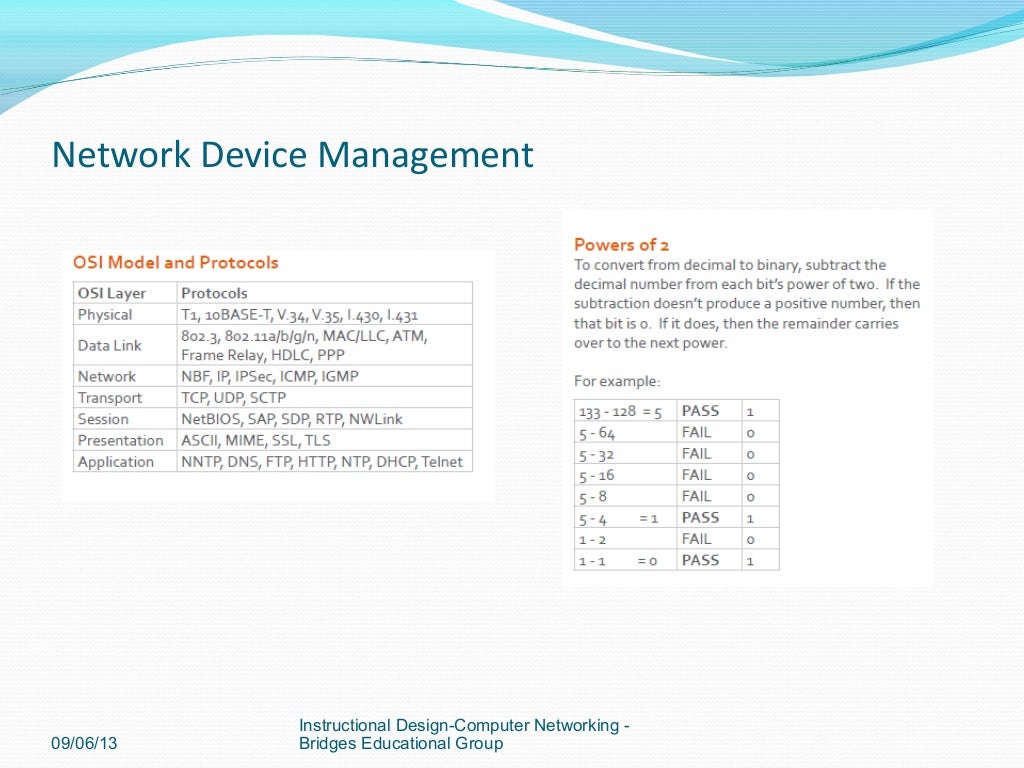 Network Device Management

OSI Model and Protocols

| OSI Layer | Protocols |
|---|---|
| Physical | T1, 10BASE-T, V.34, V.35, I.430, I.431 |
| Data Link | 802.3, 802.11a/b/g/n, MAC/LLC, ATM, Frame Relay, HDLC, PPP |
| Network | NBF, IP, IPSec, ICMP, IGMP |
| Transport | TCP, UDP, SCTP |
| Session | NetBIOS, SAP, SDP, RTP, NWLink |
| Presentation | ASCII, MIME, SSL, TLS |
| Application | NNTP, DNS, FTP, HTTP, NTP, DHCP, Telnet |

Powers of 2

To convert from decimal to binary, subtract the decimal number from each bit's power of two. If the subtraction doesn't produce a positive number, then that bit is 0. If it does, then the remainder carries over to the next power.

For example:

| 133 - 128 = 5 | PASS | 1 |
|---|---|---|
| 5 - 64 | FAIL | 0 |
| 5 - 32 | FAIL | 0 |
| 5 - 16 | FAIL | 0 |
| 5 - 8 | FAIL | 0 |
| 5 - 4 = 1 | PASS | 1 |
| 1 - 2 | FAIL | 0 |
| 1 - 1 = 0 | PASS | 1 |

09/06/13

Instructional Design-Computer Networking - Bridges Educational Group